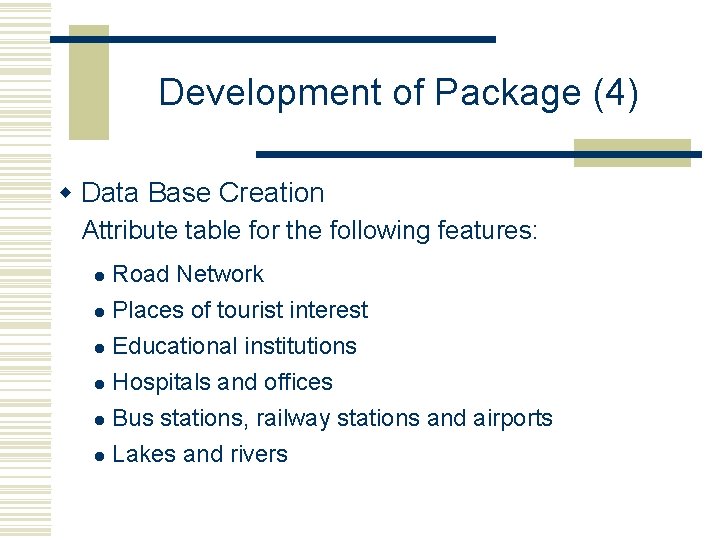 Development of Package (4)

Data Base Creation
Attribute table for the following features:

- Road Network
- Places of tourist interest
- Educational institutions
- Hospitals and offices
- Bus stations, railway stations and airports
- Lakes and rivers